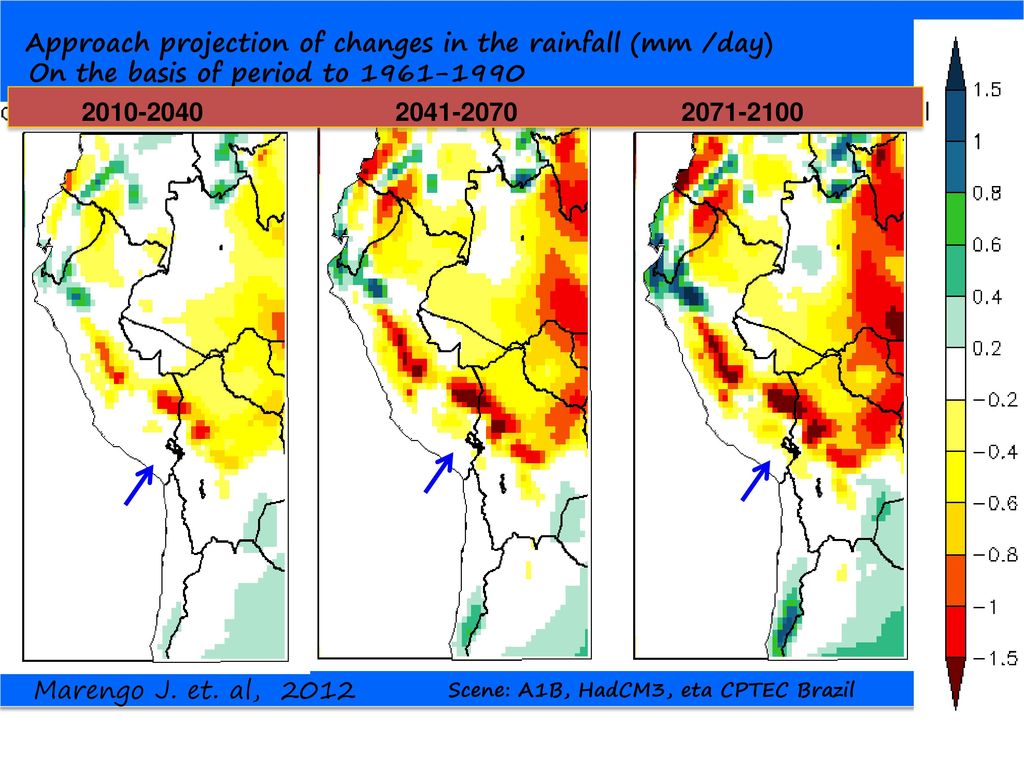 Approach projection of changes in the rainfall (mm /day)
On the basis of period to 1961-1990

2010-2040

2041-2070

2071-2100

1.5
1
0.8
0.6
0.4
0.2
−0.2
−0.4
−0.6
−0.8
−1
−1.5

Marengo J. et. al, 2012

Scene: A1B, HadCM3, eta CPTEC Brazil